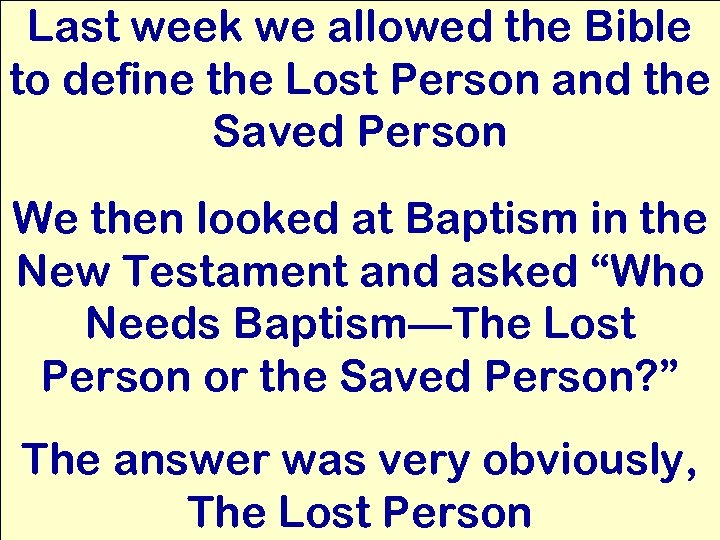 Last week we allowed the Bible to define the Lost Person and the Saved Person

We then looked at Baptism in the New Testament and asked “Who Needs Baptism—The Lost Person or the Saved Person?”

The answer was very obviously, The Lost Person